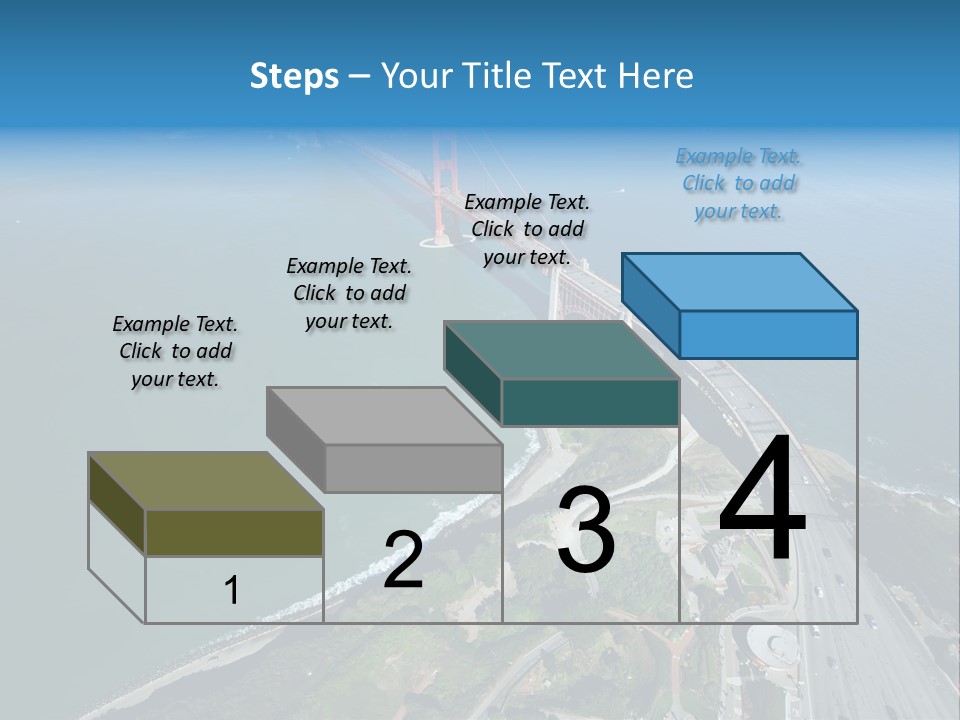 Steps – Your Title Text Here

Example Text. Click to add your text.

Example Text. Click to add your text.

Example Text. Click to add your text.

Example Text. Click to add your text.

1

2

3

4